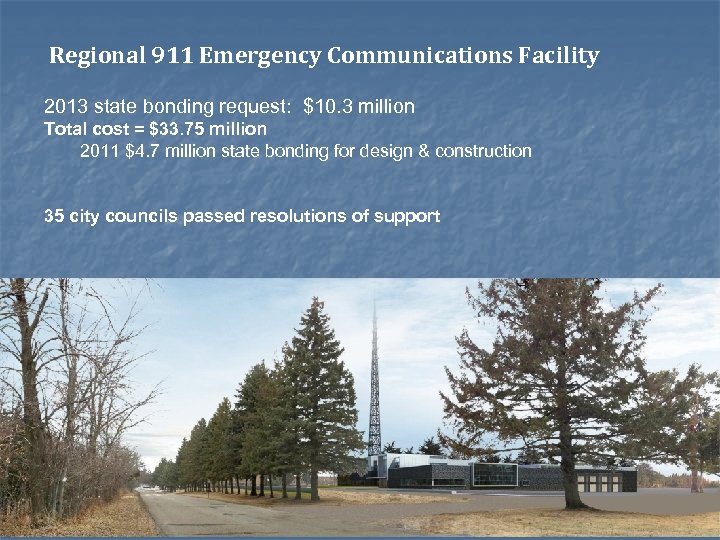 Regional 911 Emergency Communications Facility

2013 state bonding request: $10.3 million
Total cost = $33.75 million
2011 $4.7 million state bonding for design & construction

35 city councils passed resolutions of support